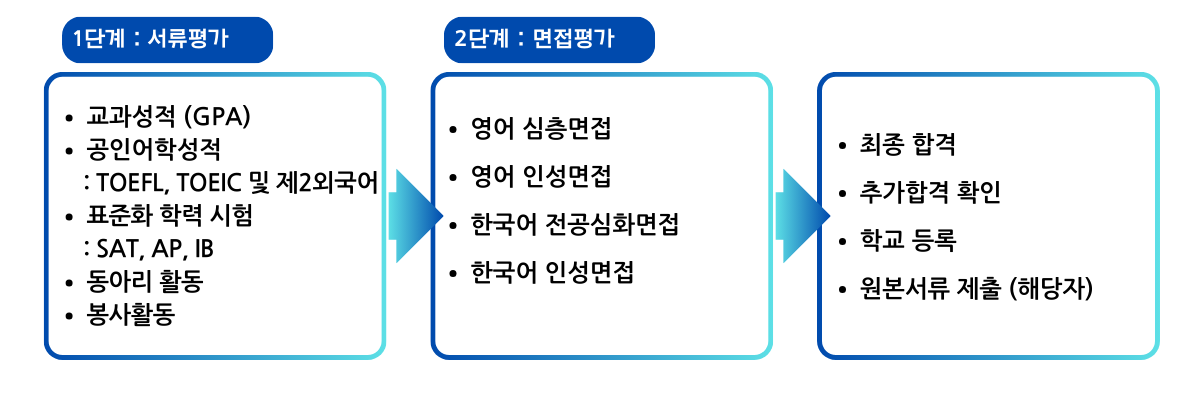 1단계 : 서류평가

• 교과성적 (GPA)
• 공인어학성적
 : TOEFL, TOEIC 및 제2외국어
• 표준화 학력 시험
 : SAT, AP, IB
• 동아리 활동
• 봉사활동

2단계 : 면접평가

• 영어 심층면접
• 영어 인성면접
• 한국어 전공심화면접
• 한국어 인성면접

• 최종 합격
• 추가합격 확인
• 학교 등록
• 원본서류 제출 (해당자)